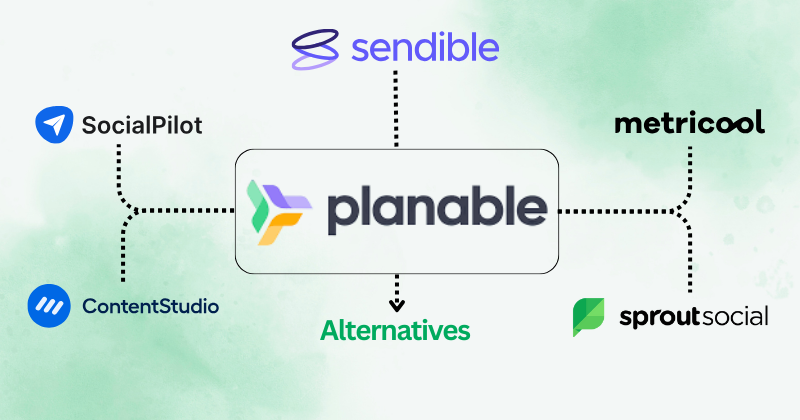 sendible

SocialPilot

metricool

planable

ContentStudio

Alternatives

sproutsocial